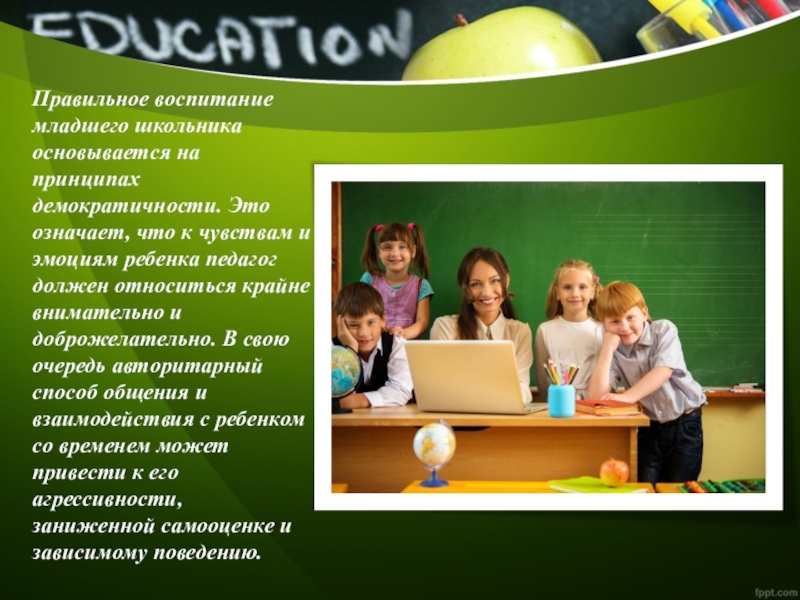 EDUCATION

Правильное воспитание младшего школьника основывается на принципах демократичности. Это означает, что к чувствам и эмоциям ребенка педагог должен относиться крайне внимательно и доброжелательно. В свою очередь авторитарный способ общения и взаимодействия с ребенком со временем может привести к его агрессивности, заниженной самооценке и зависимому поведению.

fppt.com